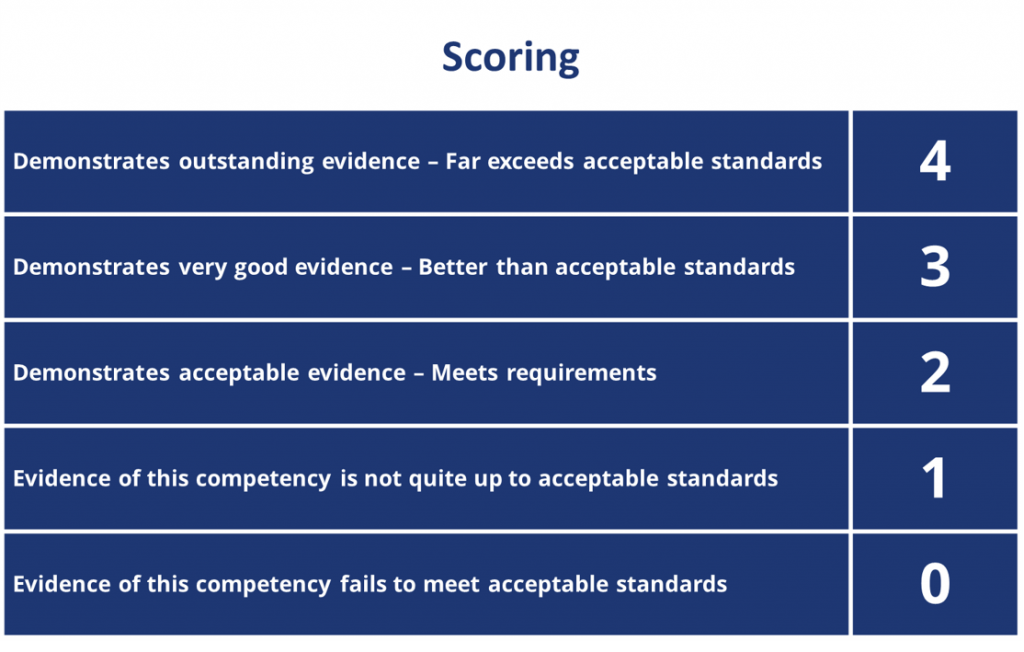 Scoring

| | |
|---|---|
| Demonstrates outstanding evidence – Far exceeds acceptable standards | 4 |
| Demonstrates very good evidence – Better than acceptable standards | 3 |
| Demonstrates acceptable evidence – Meets requirements | 2 |
| Evidence of this competency is not quite up to acceptable standards | 1 |
| Evidence of this competency fails to meet acceptable standards | 0 |